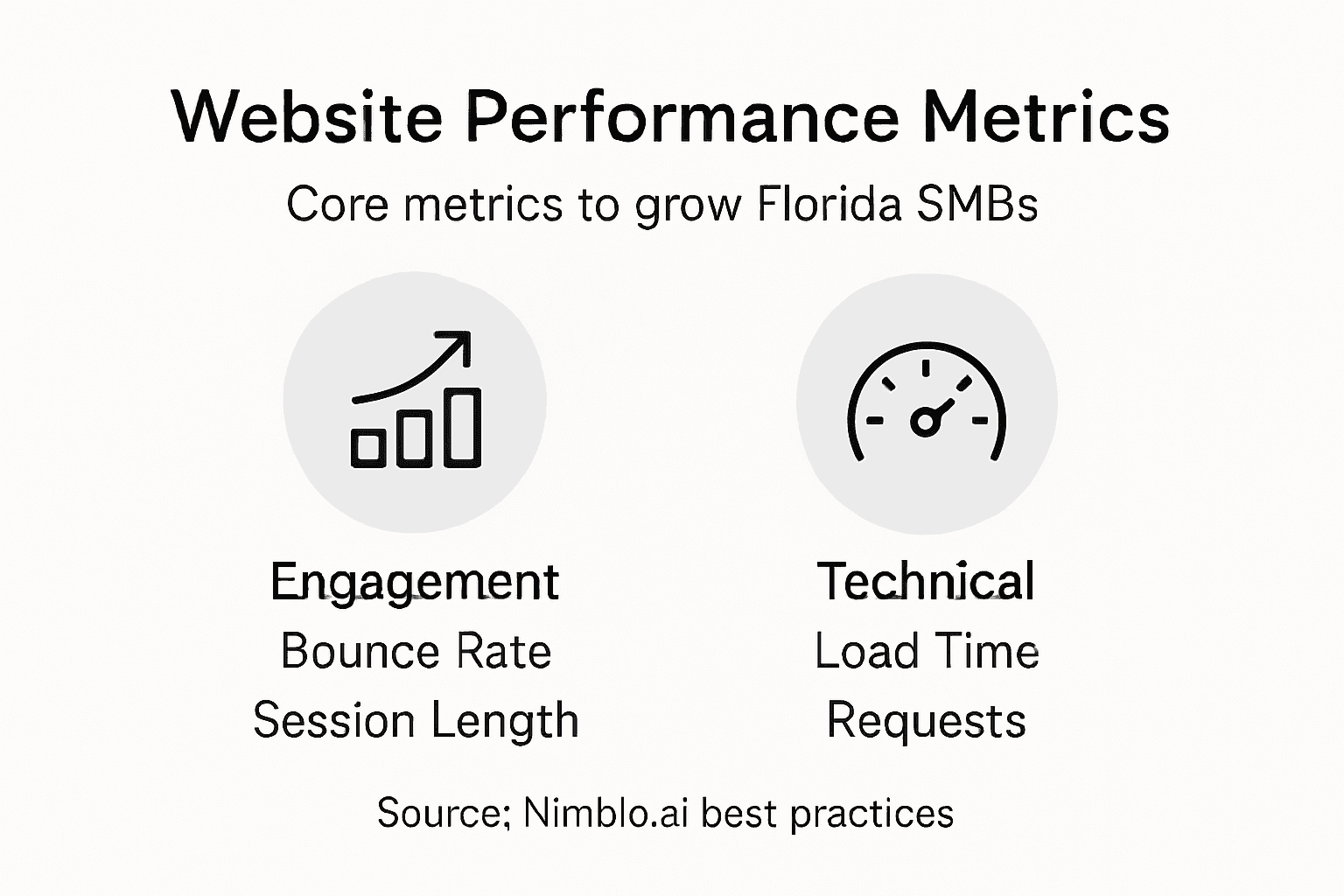 Website Performance Metrics

Core metrics to grow Florida SMBs

Engagement
Bounce Rate
Session Length

Technical
Load Time
Requests

Source; Nimblo.ai best practices